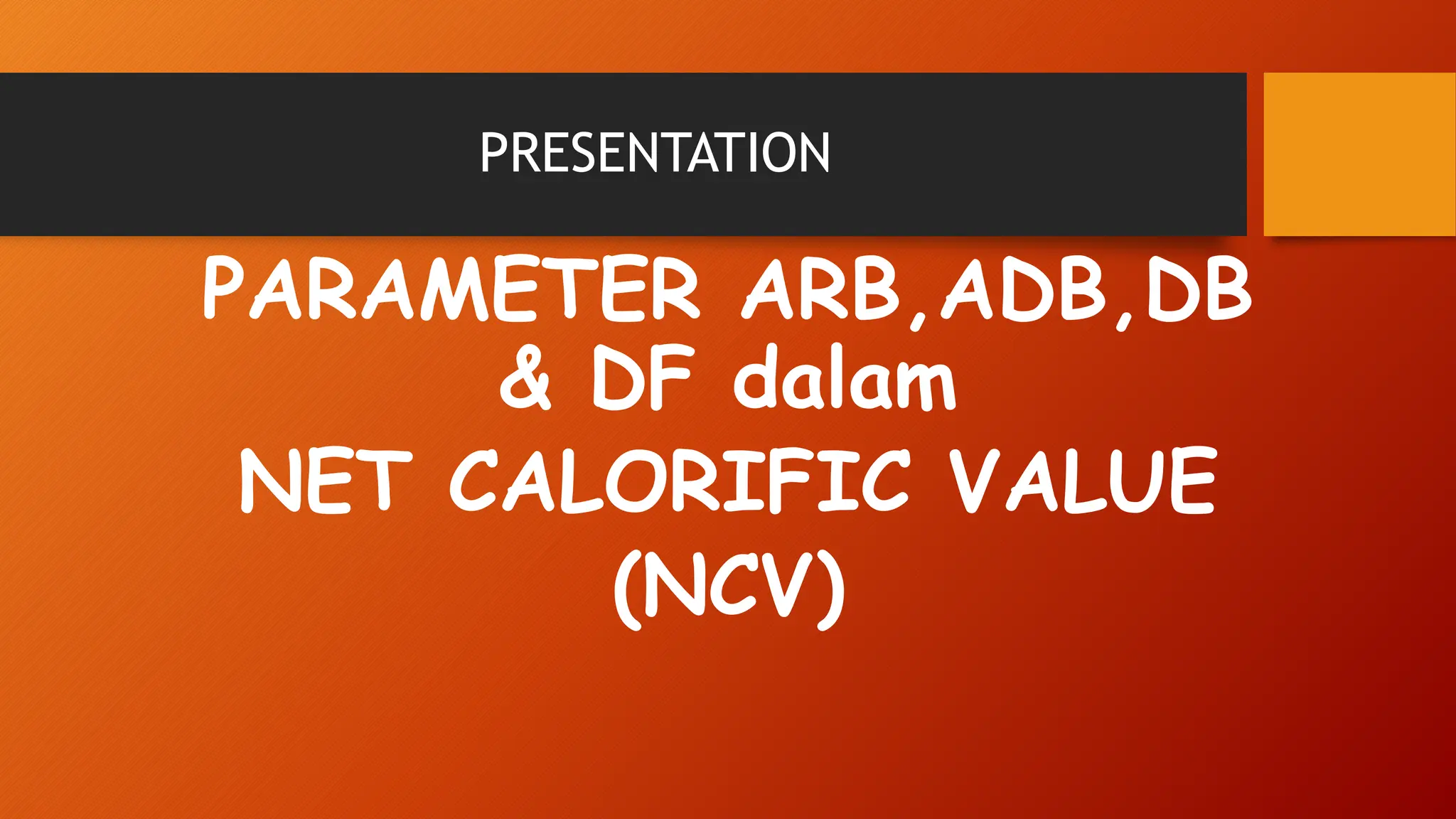 PRESENTATION

PARAMETER ARB,ADB,DB & DF dalam NET CALORIFIC VALUE (NCV)